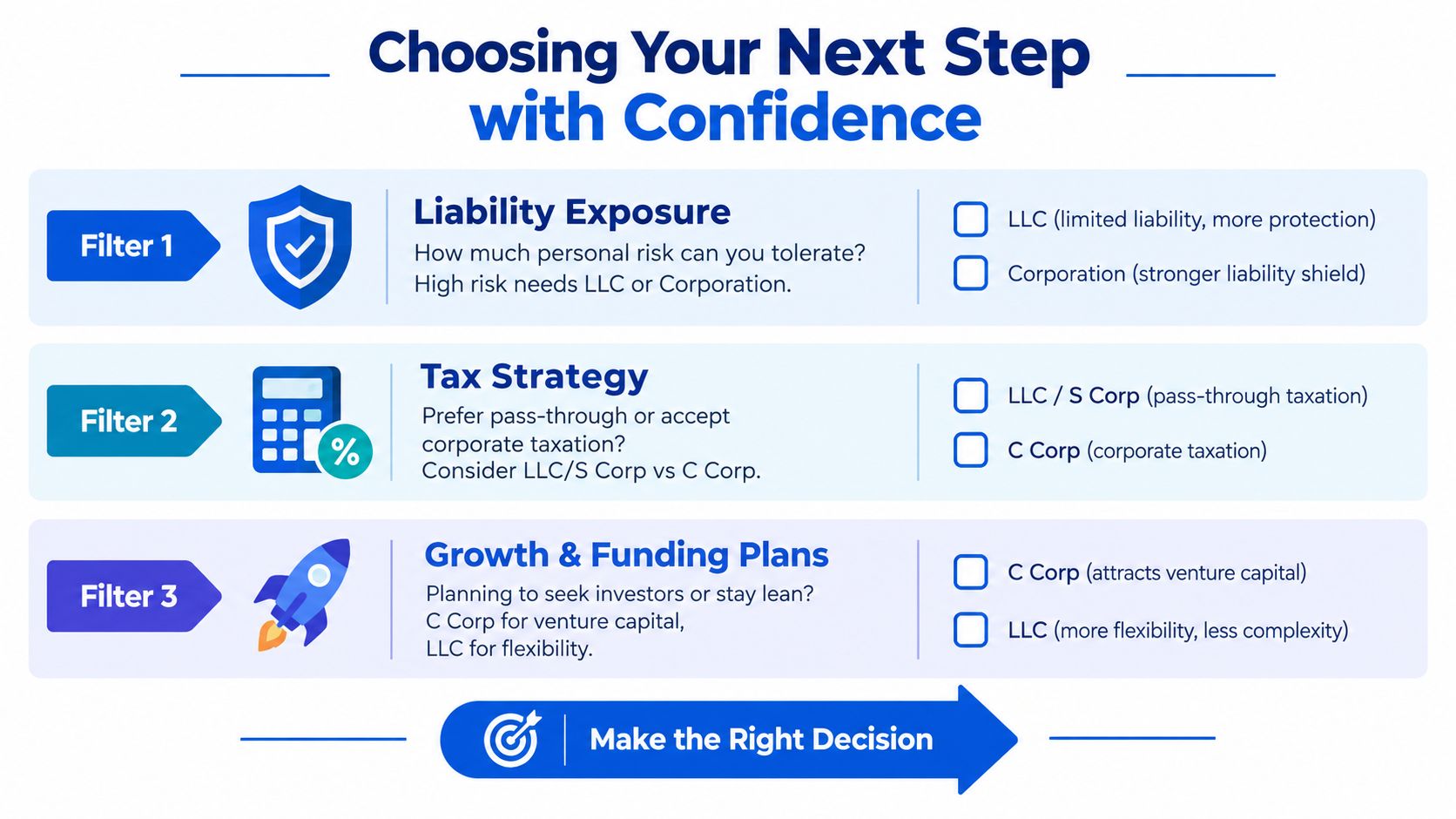 Choosing Your Next Step with Confidence

Filter 1

Liability Exposure
How much personal risk can you tolerate? High risk needs LLC or Corporation.

LLC (limited liability, more protection)
Corporation (stronger liability shield)

Filter 2

%

Tax Strategy
Prefer pass-through or accept corporate taxation? Consider LLC/S Corp vs C Corp.

LLC / S Corp (pass-through taxation)
C Corp (corporate taxation)

Filter 3

Growth & Funding Plans
Planning to seek investors or stay lean? C Corp for venture capital, LLC for flexibility.

C Corp (attracts venture capital)
LLC (more flexibility, less complexity)

Make the Right Decision